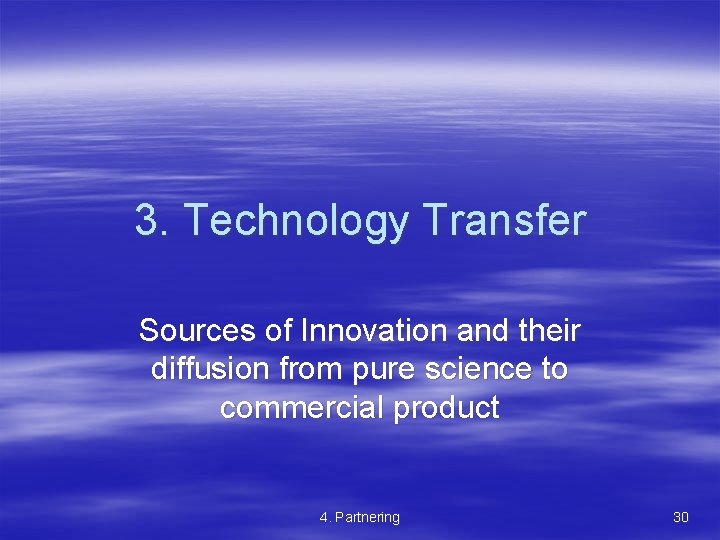 3. Technology Transfer

Sources of Innovation and their diffusion from pure science to commercial product

4. Partnering

30